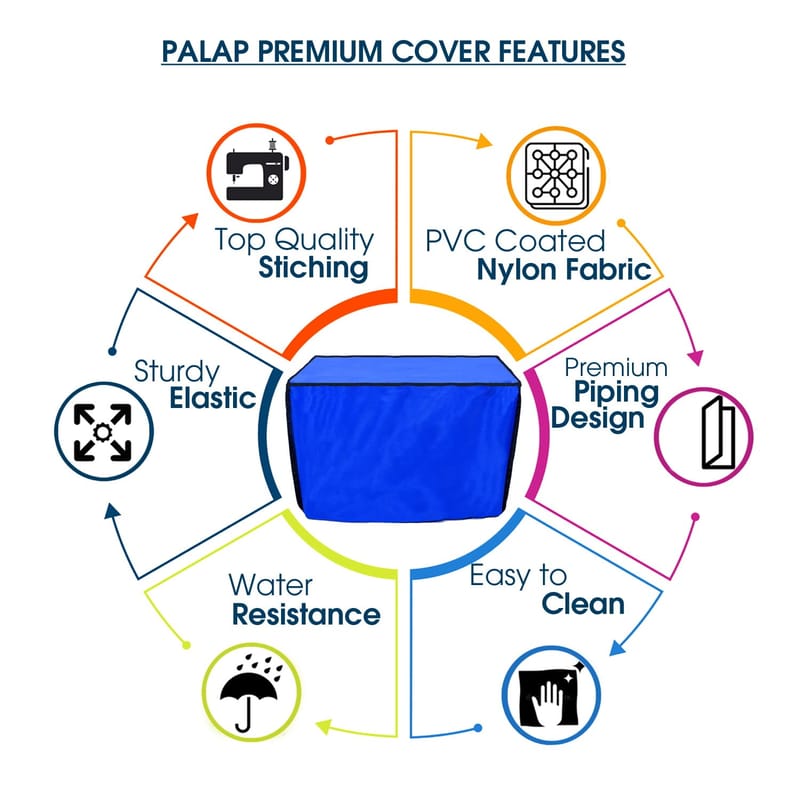 PALAP PREMIUM COVER FEATURES

Top Quality
Stiching

PVC Coated
Nylon Fabric

Sturdy
Elastic

Premium
Piping
Design

Water
Resistance

Easy to
Clean